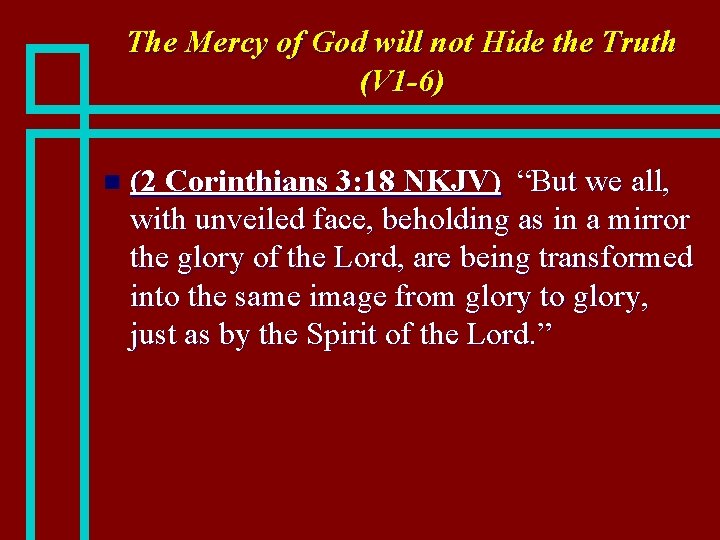 The Mercy of God will not Hide the Truth (V1-6)

(2 Corinthians 3:18 NKJV) “But we all, with unveiled face, beholding as in a mirror the glory of the Lord, are being transformed into the same image from glory to glory, just as by the Spirit of the Lord.”